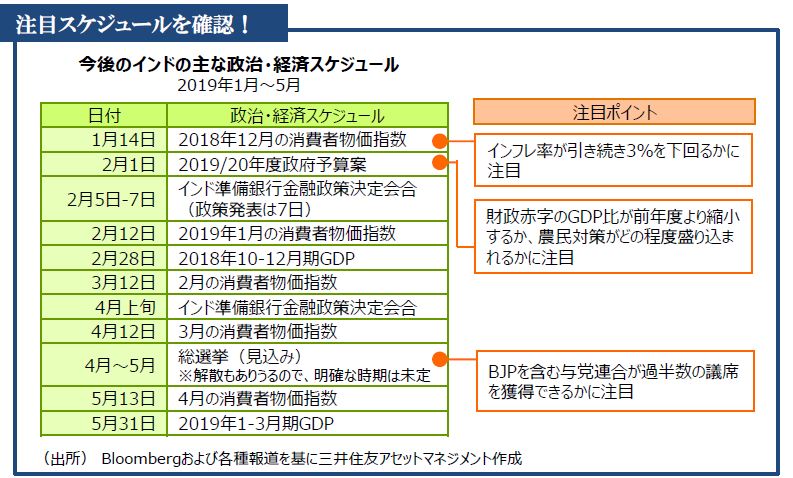 注目スケジュールを確認！

今後のインドの主な政治・経済スケジュール
2019年1月～5月

| 日付 | 政治・経済スケジュール |
|---|---|
| 1月14日 | 2018年12月の消費者物価指数 |
| 2月1日 | 2019/20年度政府予算案 |
| 2月5日-7日 | インド準備銀行金融政策決定会合（政策発表は7日） |
| 2月12日 | 2019年1月の消費者物価指数 |
| 2月28日 | 2018年10-12月期GDP |
| 3月12日 | 2月の消費者物価指数 |
| 4月上旬 | インド準備銀行金融政策決定会合 |
| 4月12日 | 3月の消費者物価指数 |
| 4月～5月 | 総選挙（見込み）※解散もありうるので、明確な時期は未定 |
| 5月13日 | 4月の消費者物価指数 |
| 5月31日 | 2019年1-3月期GDP |

注目ポイント

インフレ率が引き続き3%を下回るかに注目

財政赤字のGDP比が前年度より縮小するか、農民対策がどの程度盛り込まれるかに注目

BJPを含む与党連合が過半数の議席を獲得できるかに注目

（出所） Bloombergおよび各種報道を基に三井住友アセットマネジメント作成